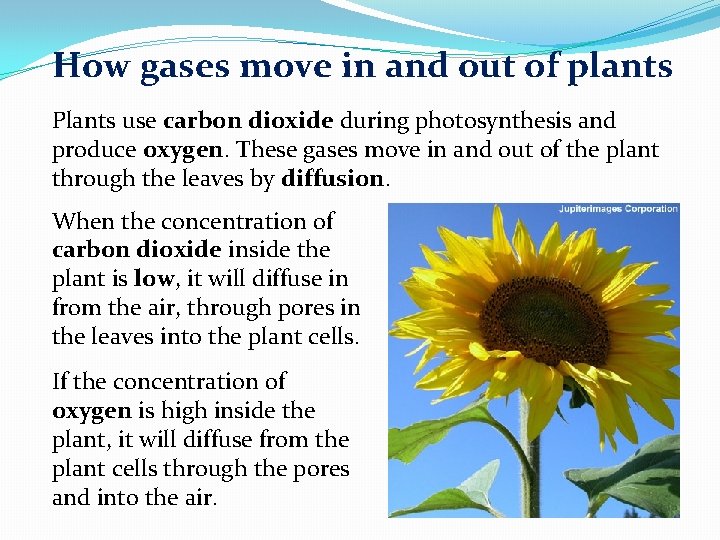 How gases move in and out of plants

Plants use carbon dioxide during photosynthesis and produce oxygen. These gases move in and out of the plant through the leaves by diffusion.

When the concentration of carbon dioxide inside the plant is low, it will diffuse in from the air, through pores in the leaves into the plant cells.

If the concentration of oxygen is high inside the plant, it will diffuse from the plant cells through the pores and into the air.

Jupiterimages Corporation